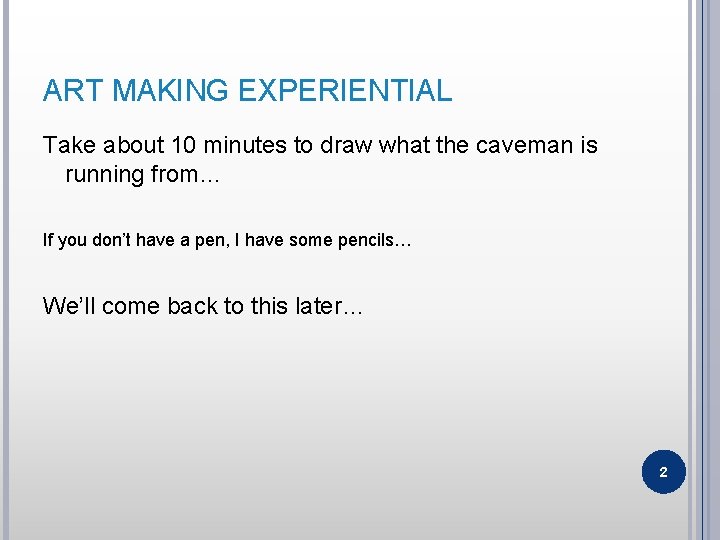 ART MAKING EXPERIENTIAL

Take about 10 minutes to draw what the caveman is running from…

If you don’t have a pen, I have some pencils…

We’ll come back to this later…

2